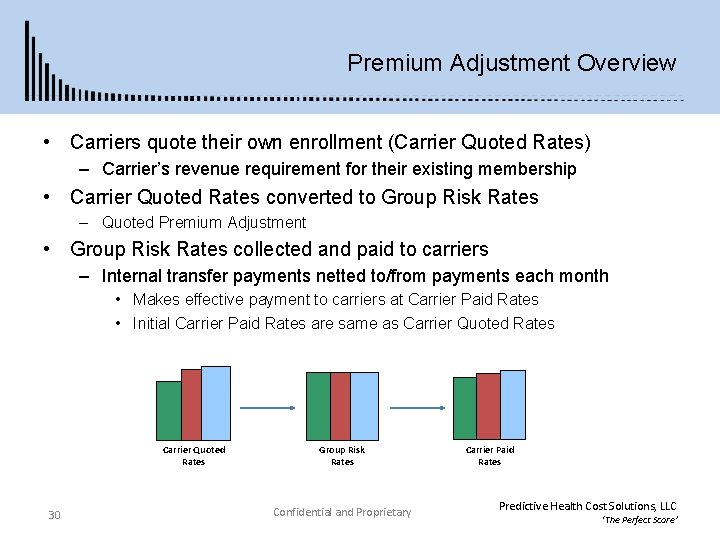 Premium Adjustment Overview

• Carriers quote their own enrollment (Carrier Quoted Rates)
– Carrier's revenue requirement for their existing membership

• Carrier Quoted Rates converted to Group Risk Rates
– Quoted Premium Adjustment

• Group Risk Rates collected and paid to carriers
– Internal transfer payments netted to/from payments each month
• Makes effective payment to carriers at Carrier Paid Rates
• Initial Carrier Paid Rates are same as Carrier Quoted Rates

Carrier Quoted Rates

Group Risk Rates

Carrier Paid Rates

30

Confidential and Proprietary

Predictive Health Cost Solutions, LLC
'The Perfect Score'